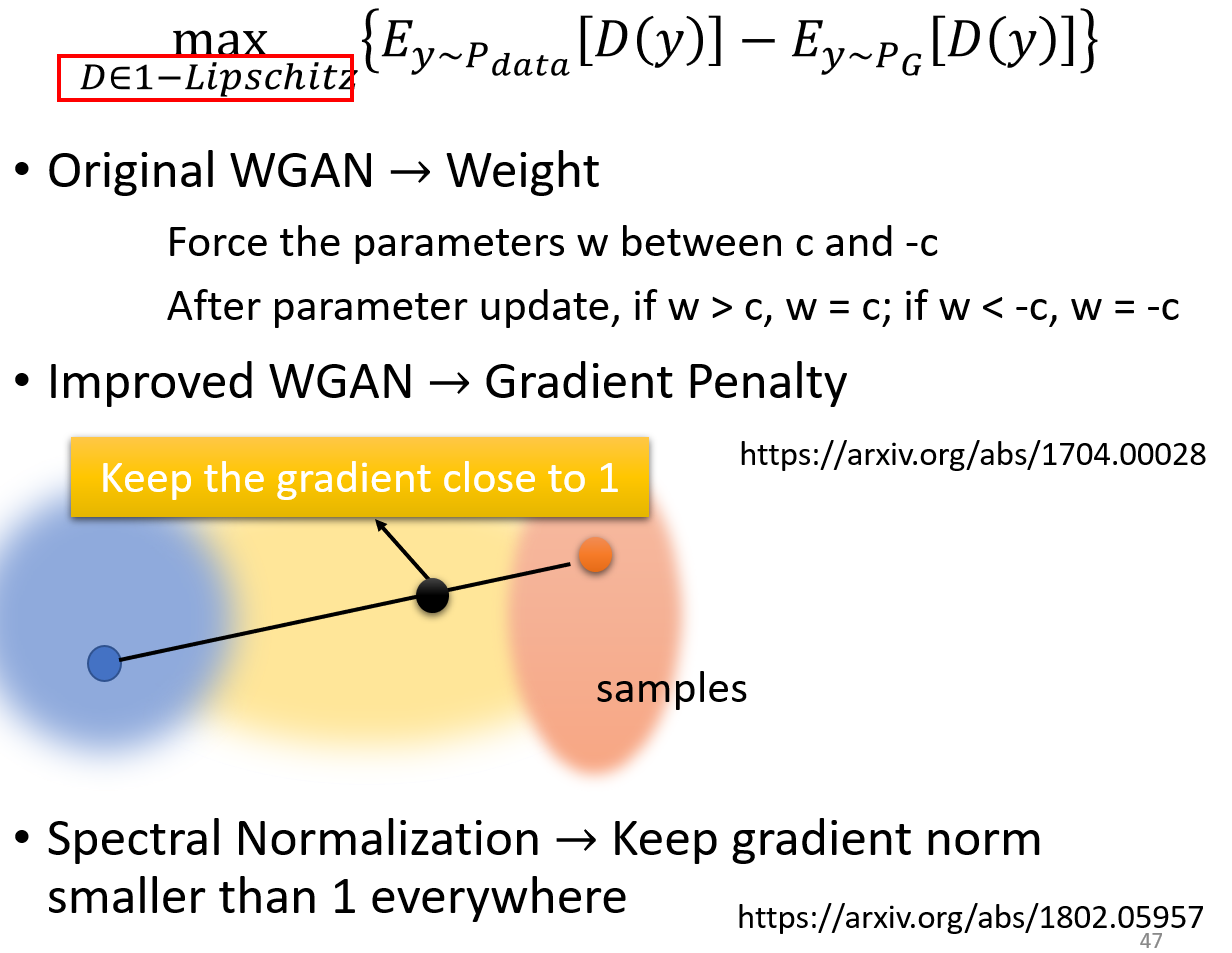 $\max_{D \in 1-Lipschitz} \{E_{y \sim P_{data}}[D(y)] - E_{y \sim P_G}[D(y)]\}$

• Original WGAN → Weight

Force the parameters w between c and -c

After parameter update, if w > c, w = c; if w < -c, w = -c

• Improved WGAN → Gradient Penalty

https://arxiv.org/abs/1704.00028

Keep the gradient close to 1

samples

• Spectral Normalization → Keep gradient norm smaller than 1 everywhere

https://arxiv.org/abs/1802.05957

47